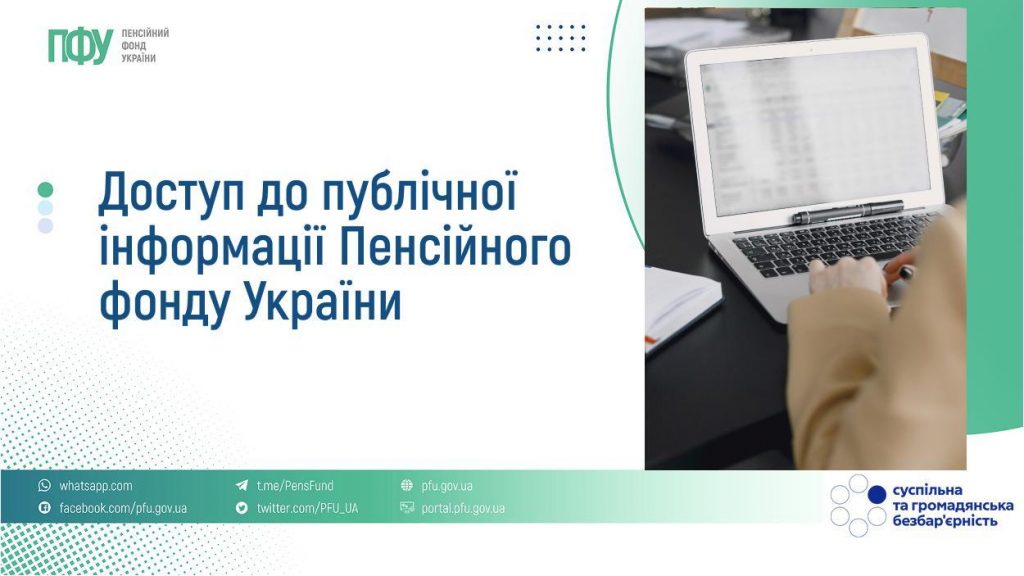 ПФУ ПЕНСІЙНИЙ ФОНД УКРАЇНИ

Доступ до публічної інформації Пенсійного фонду України

whatsapp.com
facebook.com/pfu.gov.ua
t.me/PensFund
twitter.com/PFU_UA
pfu.gov.ua
portal.pfu.gov.ua

суспільна та громадянська безбар'єрність